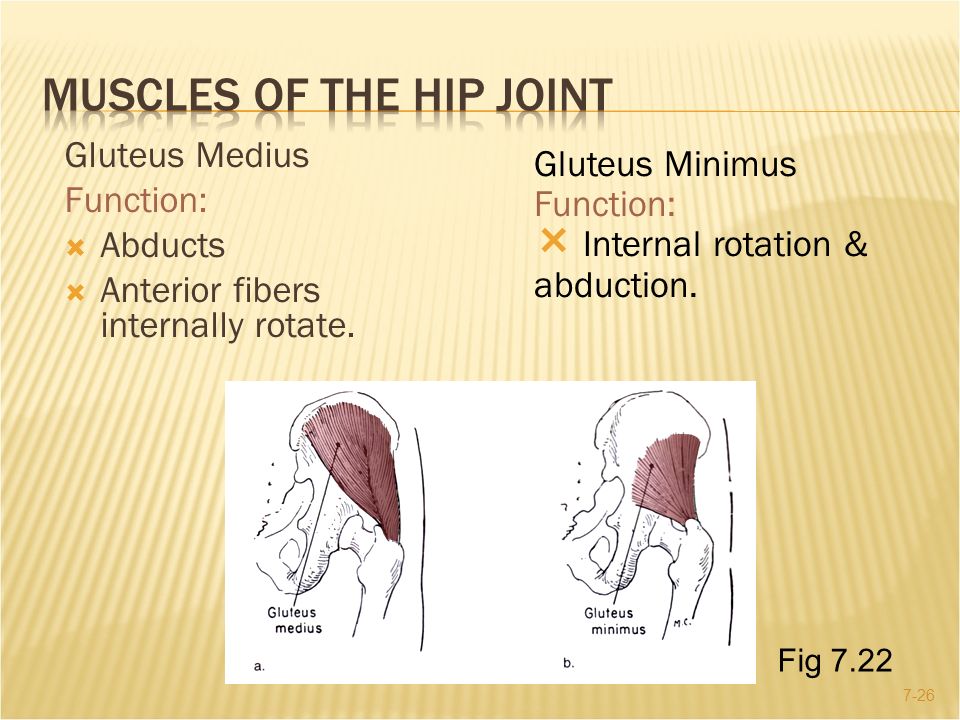 MUSCLES OF THE HIP JOINT

Gluteus Medius
Function:
× Abducts
× Anterior fibers internally rotate.

Gluteus Minimus
Function:
× Internal rotation & abduction.

Gluteus medius
a.

Gluteus minimus
M.C.
b.

Fig 7.22

7-26